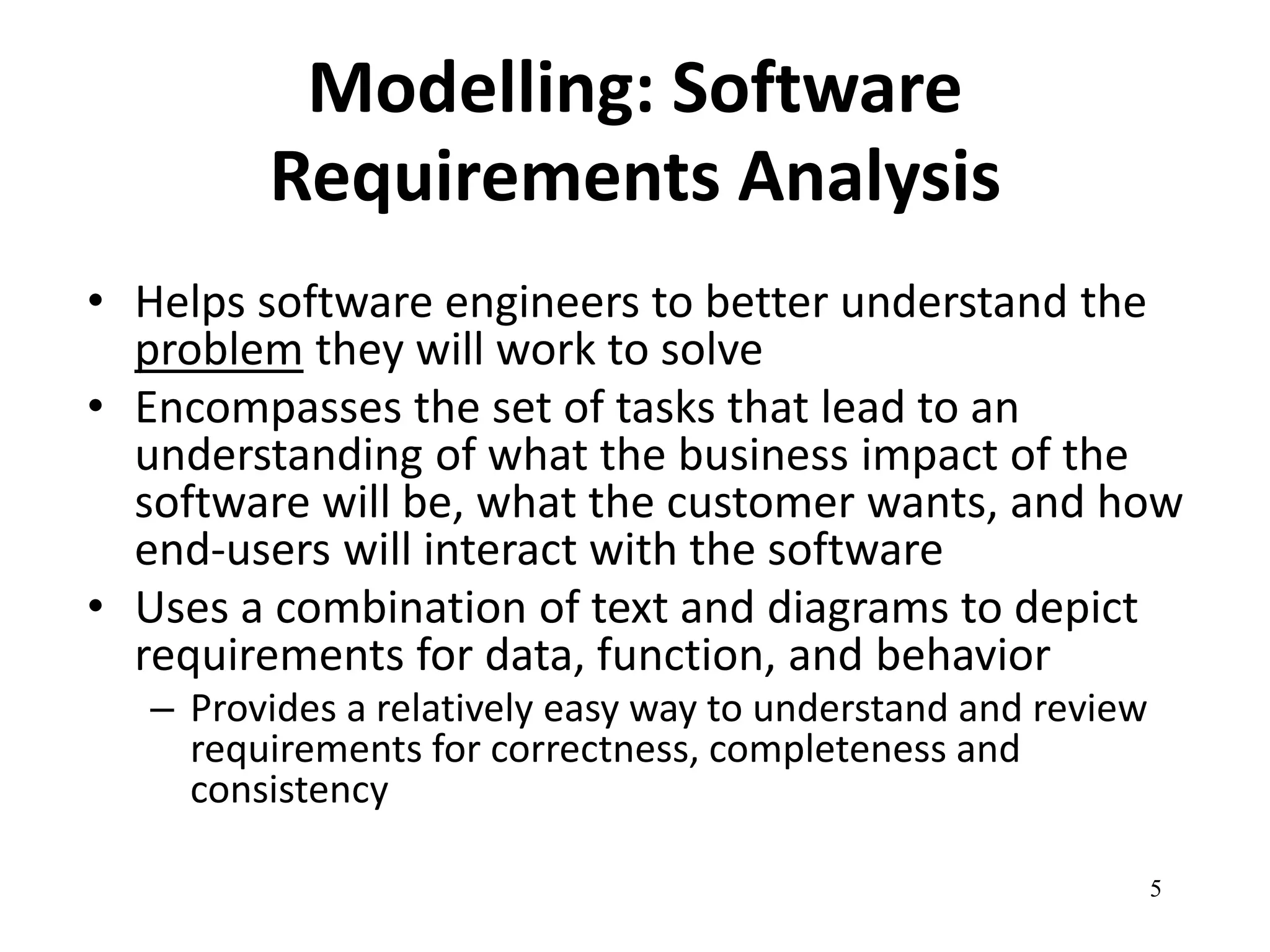 Modelling: Software Requirements Analysis

• Helps software engineers to better understand the problem they will work to solve
• Encompasses the set of tasks that lead to an understanding of what the business impact of the software will be, what the customer wants, and how end-users will interact with the software
• Uses a combination of text and diagrams to depict requirements for data, function, and behavior
– Provides a relatively easy way to understand and review requirements for correctness, completeness and consistency

5